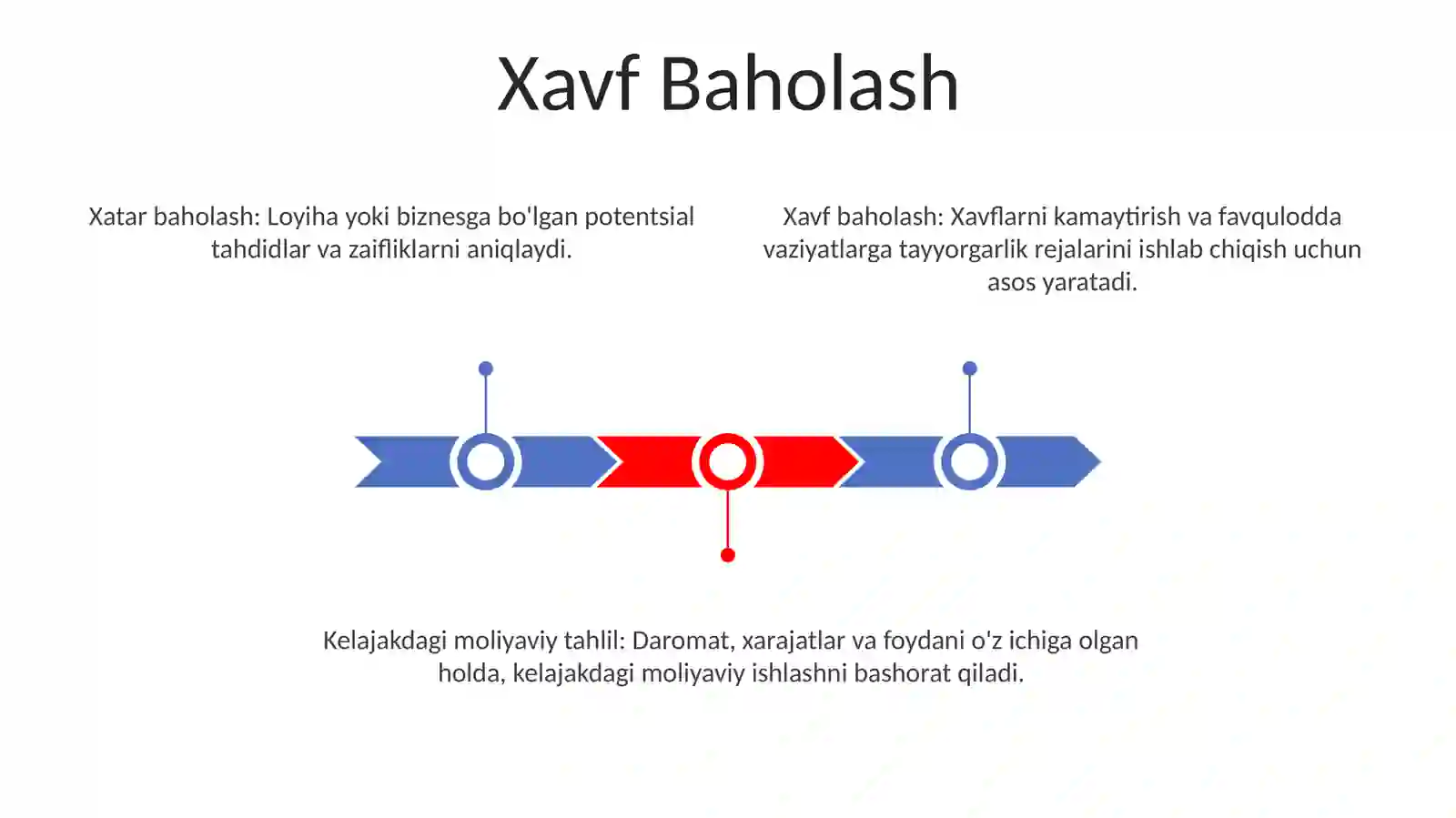 Xavf Baholash

Xatar baholash: Loyiha yoki biznesga bo'lgan potentsial tahdidlar va zaifliklarni aniqlaydi.

Xavf baholash: Xavflarni kamaytirish va favqulodda vaziyatlarga tayyorgarlik rejalarini ishlab chiqish uchun asos yaratadi.

Kelajakdagi moliyaviy tahlil: Daromat, xarajatlar va foydani o'z ichiga olgan holda, kelajakdagi moliyaviy ishlashni bashorat qiladi.